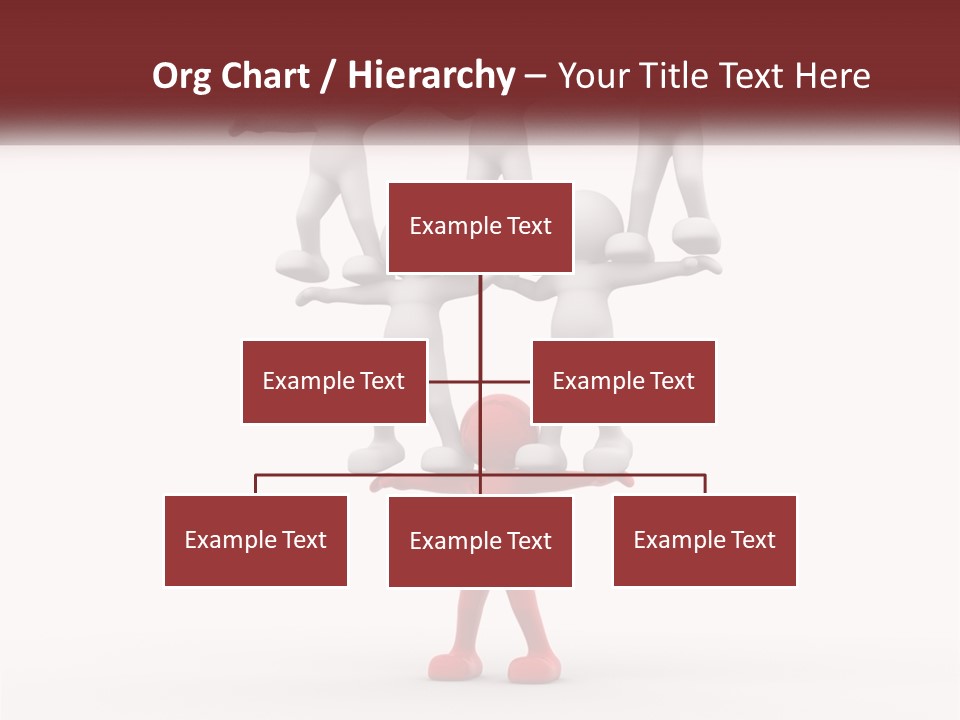 Org Chart / Hierarchy – Your Title Text Here

Example Text

Example Text

Example Text

Example Text

Example Text

Example Text